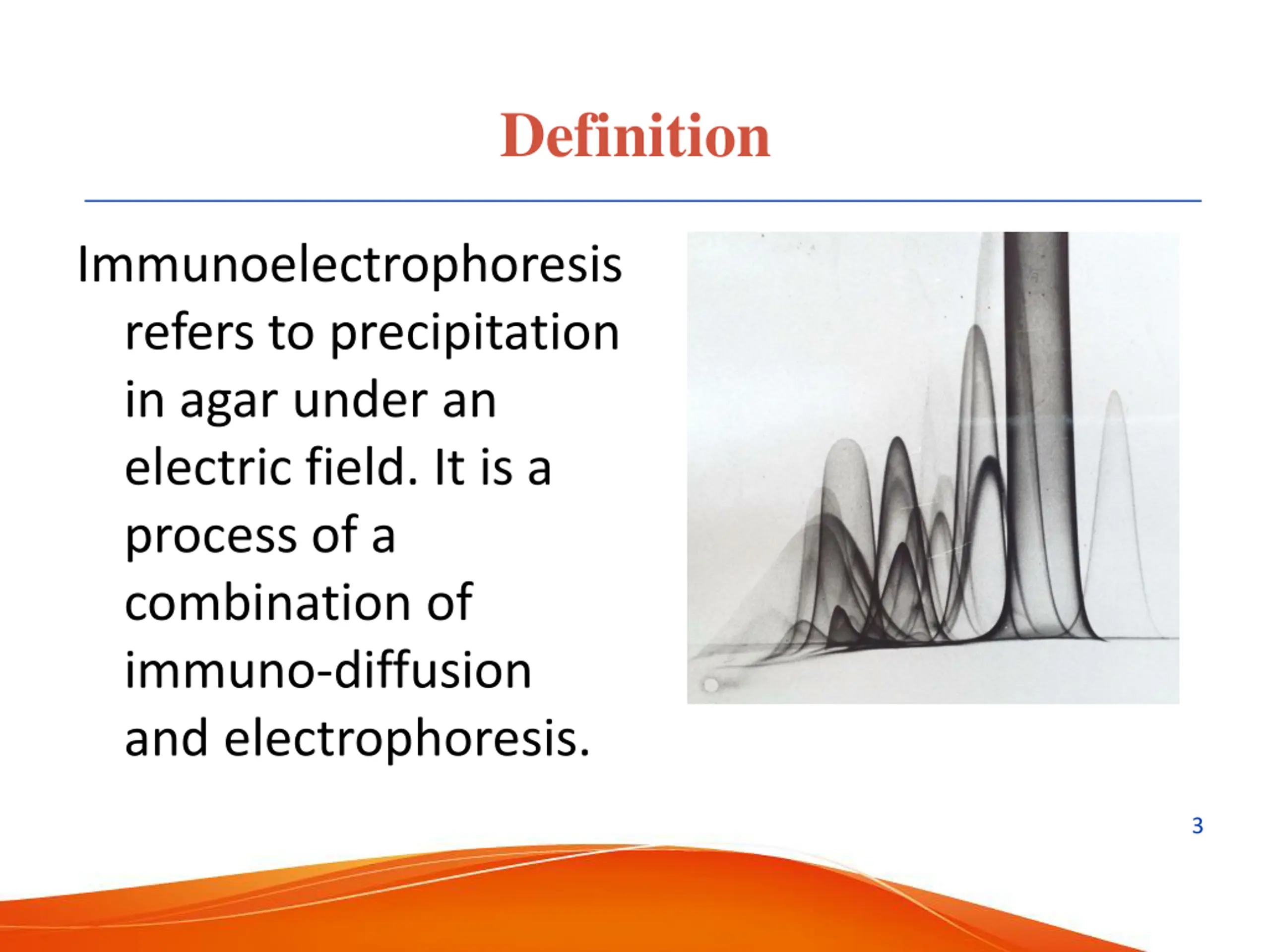 Definition

Immunoelectrophoresis refers to precipitation in agar under an electric field. It is a process of a combination of immuno-diffusion and electrophoresis.

3